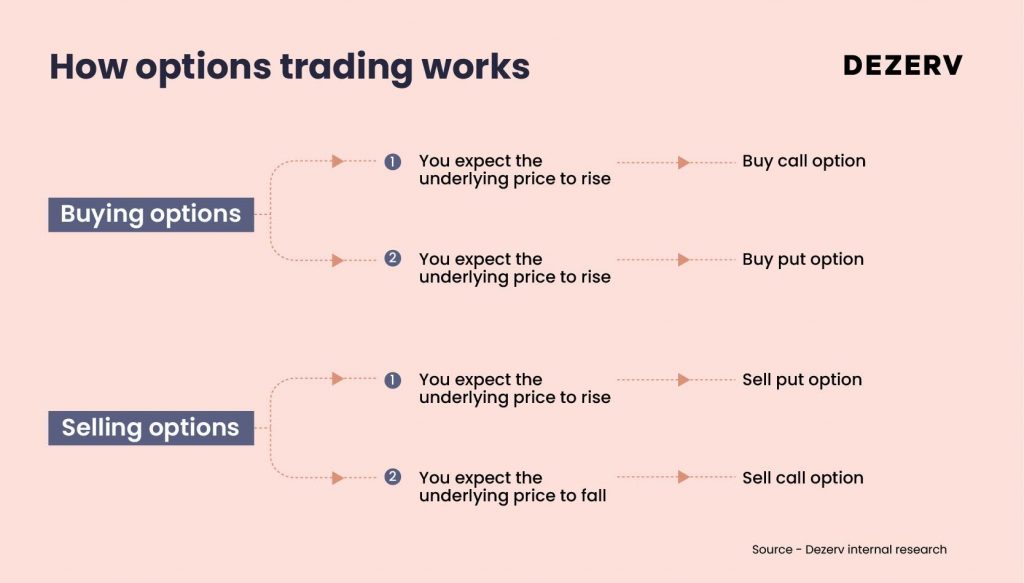 How options trading works

DEZERV

Buying options

1 You expect the underlying price to rise

Buy call option

2 You expect the underlying price to rise

Buy put option

Selling options

1 You expect the underlying price to rise

Sell put option

2 You expect the underlying price to fall

Sell call option

Source - Dezerv internal research